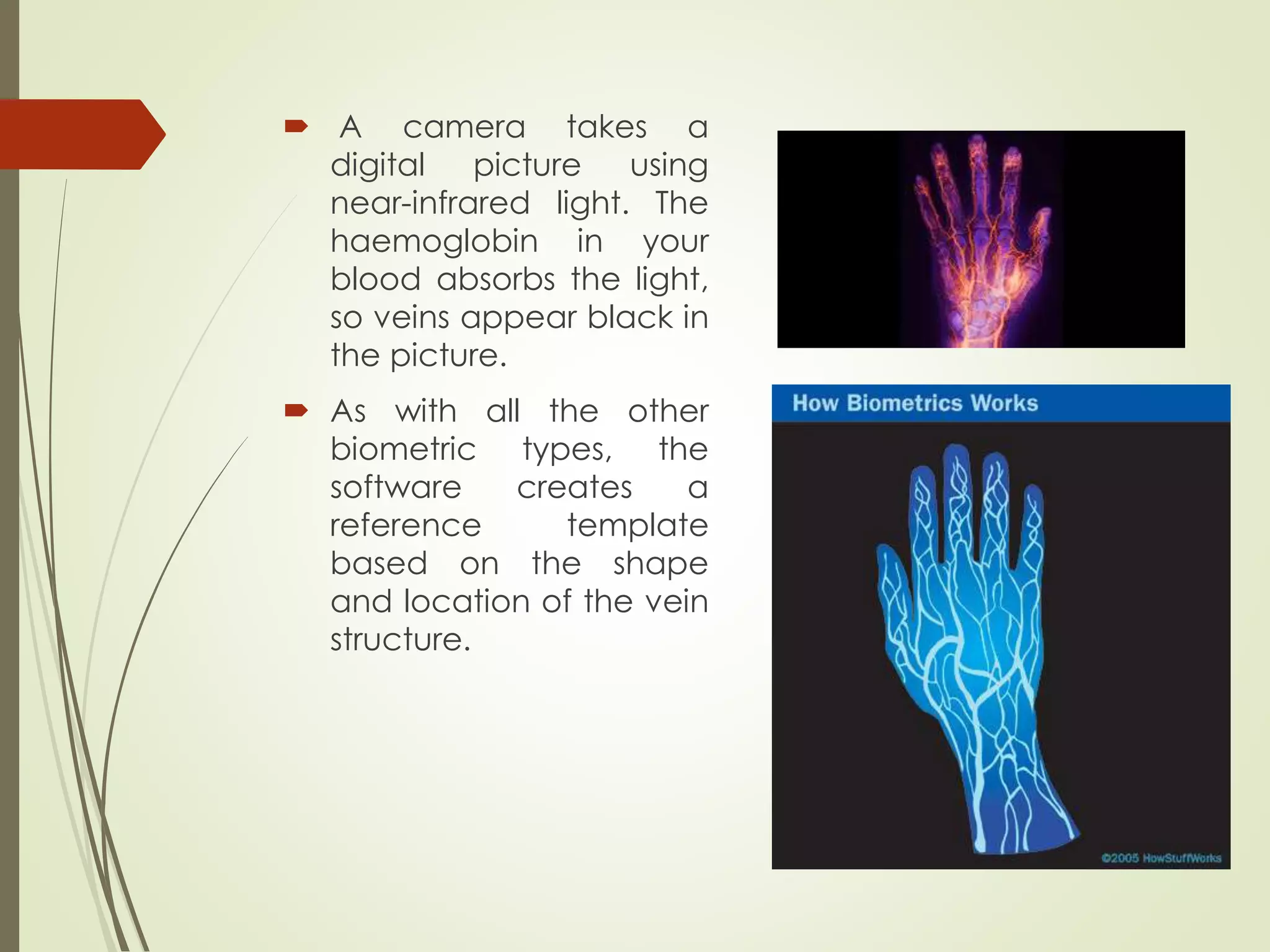 A camera takes a digital picture using near-infrared light. The haemoglobin in your blood absorbs the light, so veins appear black in the picture.

As with all the other biometric types, the software creates a reference template based on the shape and location of the vein structure.

How Biometrics Works

©2005 HowStuffWorks